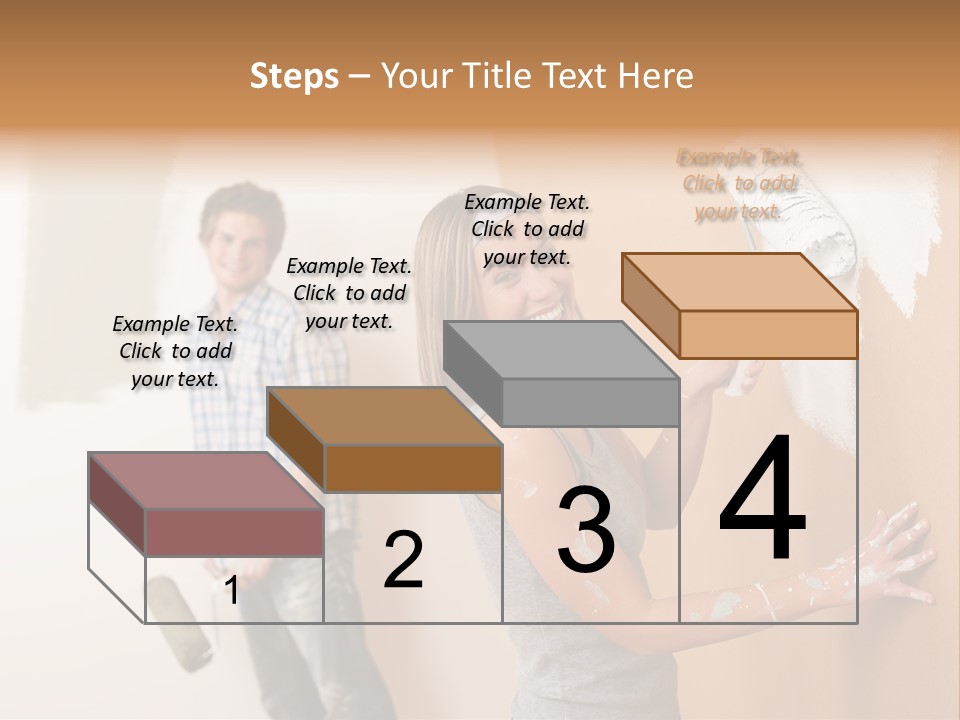 Steps – Your Title Text Here

Example Text. Click to add your text.

Example Text. Click to add your text.

Example Text. Click to add your text.

Example Text. Click to add your text.

1

2

3

4